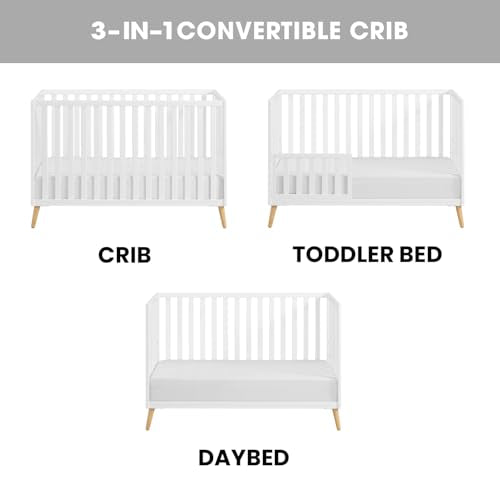 3-IN-1CONVERTIBLE CRIB

CRIB

TODDLER BED

DAYBED